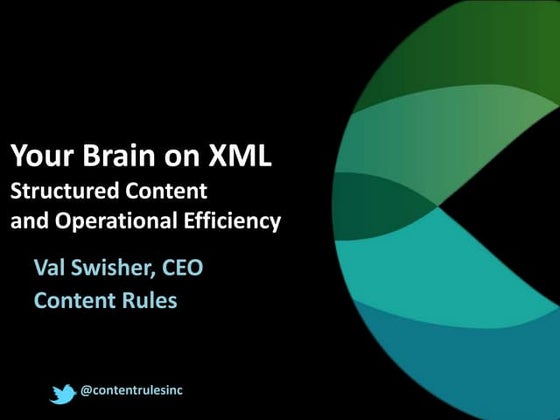 Your Brain on XML
Structured Content and Operational Efficiency

Val Swisher, CEO
Content Rules

@contentrulesinc